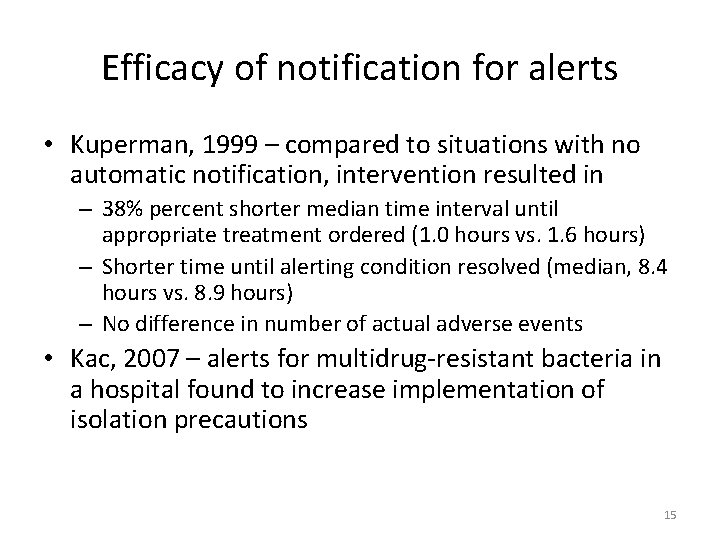 Efficacy of notification for alerts

• Kuperman, 1999 – compared to situations with no automatic notification, intervention resulted in
– 38% percent shorter median time interval until appropriate treatment ordered (1.0 hours vs. 1.6 hours)
– Shorter time until alerting condition resolved (median, 8.4 hours vs. 8.9 hours)
– No difference in number of actual adverse events
• Kac, 2007 – alerts for multidrug-resistant bacteria in a hospital found to increase implementation of isolation precautions

15